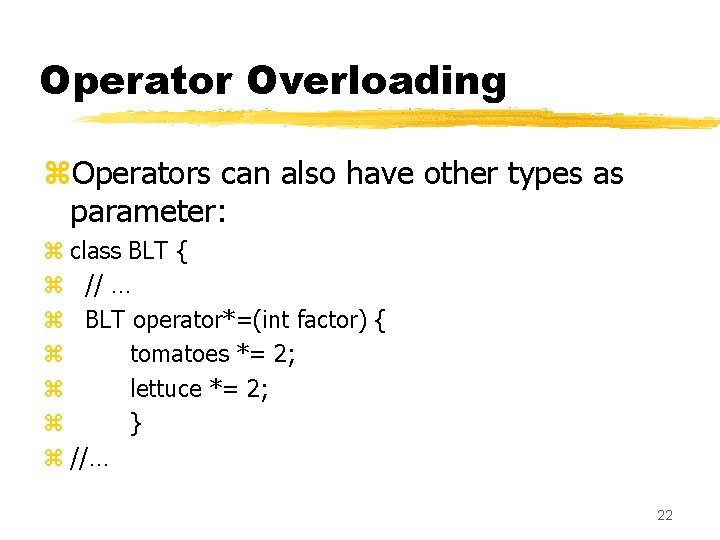 Operator Overloading

⌘Operators can also have other types as parameter:

⌘ class BLT {
⌘ // …
⌘ BLT operator*=(int factor) {
⌘ tomatoes *= 2;
⌘ lettuce *= 2;
⌘ }
⌘ //…

22